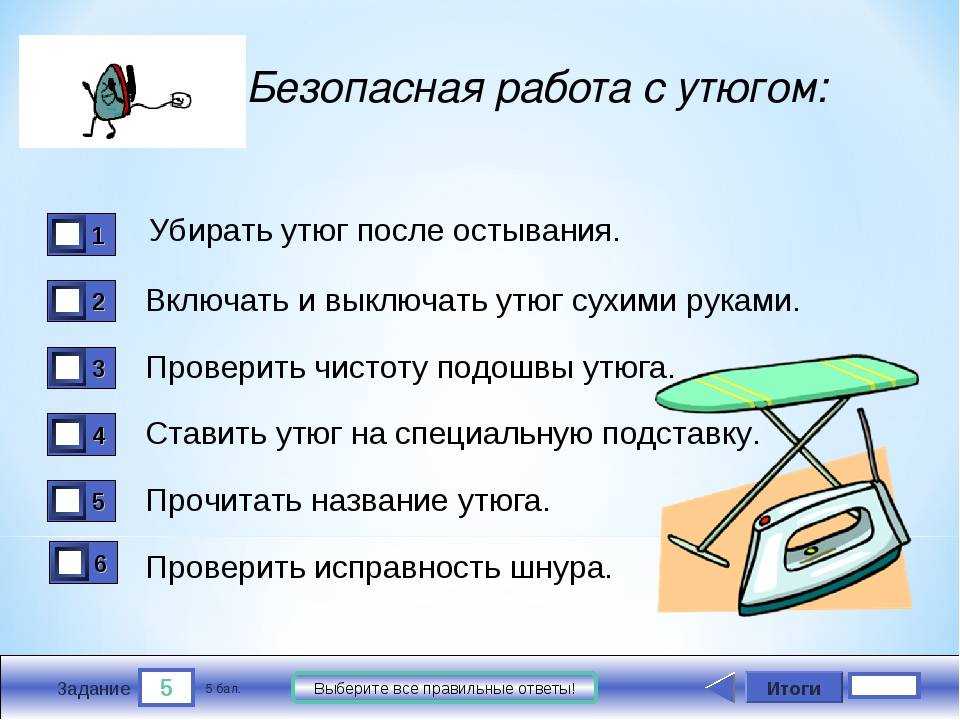 Безопасная работа с утюгом:

1 Убирать утюг после остывания.

2 Включать и выключать утюг сухими руками.

3 Проверить чистоту подошвы утюга.

4 Ставить утюг на специальную подставку.

5 Прочитать название утюга.

6 Проверить исправность шнура.

Задание 5 5 бал.

Выберите все правильные ответы!

Итоги